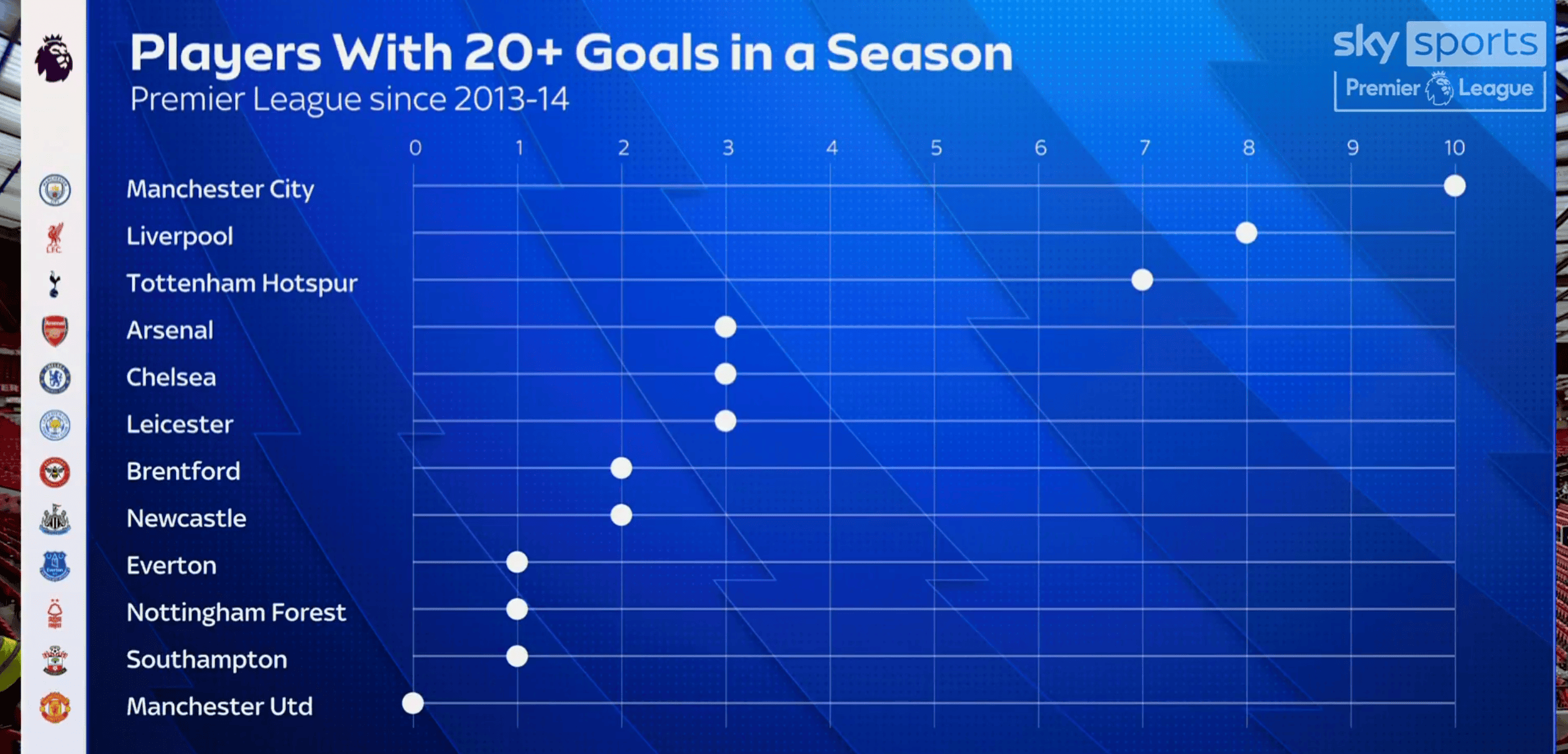 Players With 20+ Goals in a Season
Premier League since 2013-14

sky sports
Premier League

0 1 2 3 4 5 6 7 8 9 10

Manchester City
Liverpool
Tottenham Hotspur
Arsenal
Chelsea
Leicester
Brentford
Newcastle
Everton
Nottingham Forest
Southampton
Manchester Utd